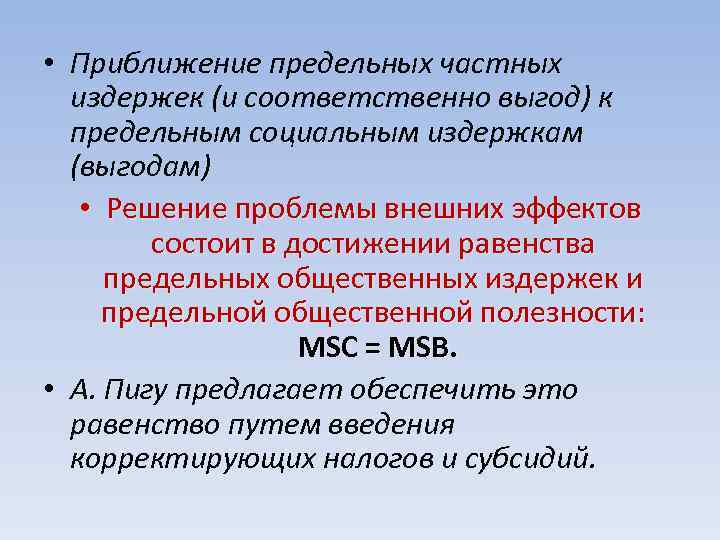 • Приближение предельных частных издержек (и соответственно выгод) к предельным социальным издержкам (выгодам)

• Решение проблемы внешних эффектов состоит в достижении равенства предельных общественных издержек и предельной общественной полезности: MSC = MSB.

• А. Пигу предлагает обеспечить это равенство путем введения корректирующих налогов и субсидий.